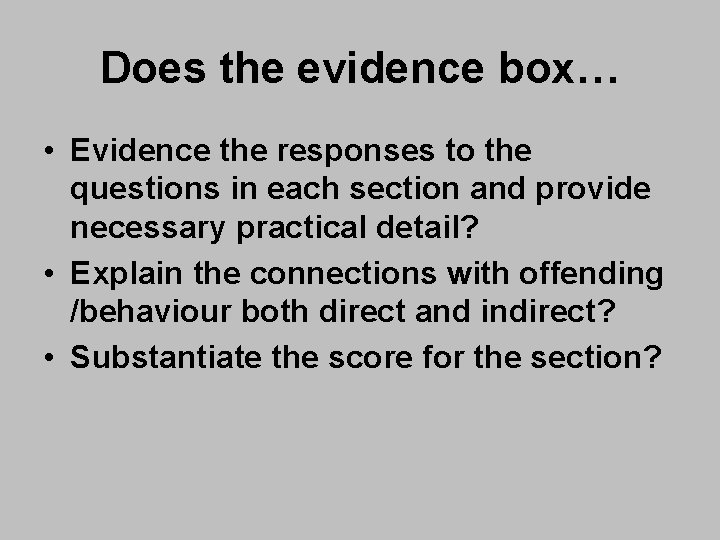 Does the evidence box…

• Evidence the responses to the questions in each section and provide necessary practical detail?
• Explain the connections with offending /behaviour both direct and indirect?
• Substantiate the score for the section?